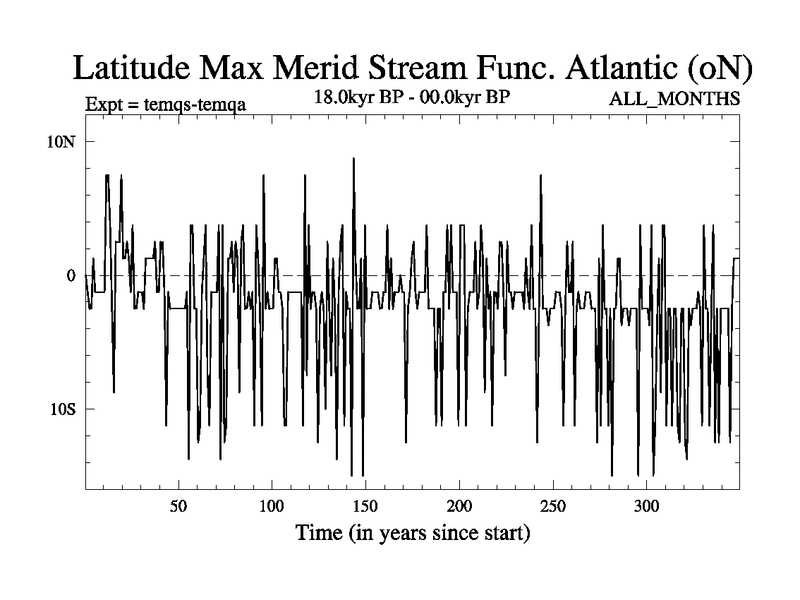 Latitude Max Merid Stream Func. Atlantic (oN)

Expt = temqs-temqa

18.0kyr BP - 00.0kyr BP

ALL_MONTHS

10N

0

10S

50

100

150

200

250

300

Time (in years since start)